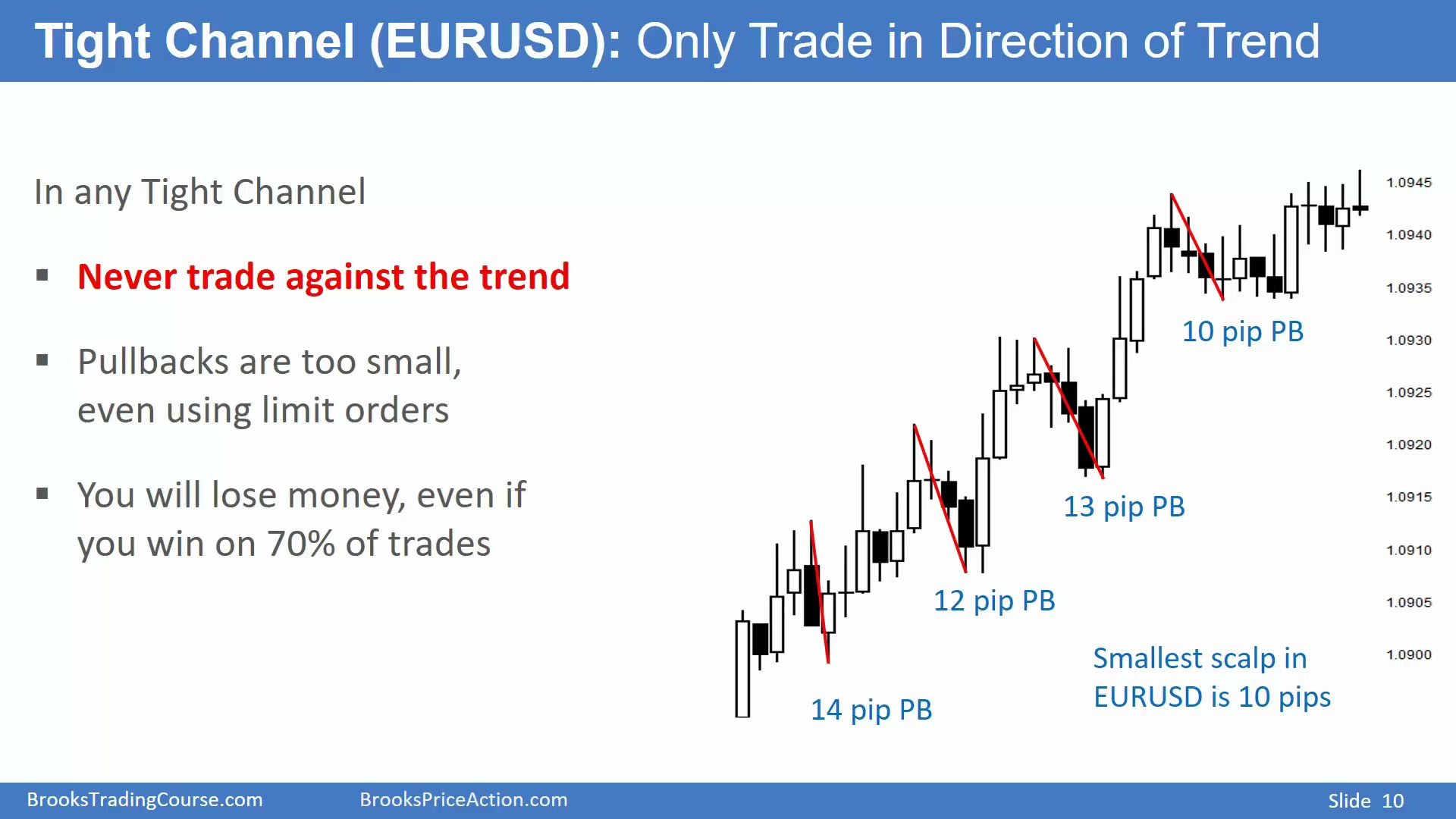 Tight Channel (EURUSD): Only Trade in Direction of Trend

In any Tight Channel

▪ Never trade against the trend

▪ Pullbacks are too small, even using limit orders

▪ You will lose money, even if you win on 70% of trades

1.0945
1.0940
1.0935
1.0930
1.0925
1.0920
1.0915
1.0910
1.0905
1.0900

10 pip PB

13 pip PB

12 pip PB

14 pip PB

Smallest scalp in EURUSD is 10 pips

BrooksTradingCourse.com BrooksPriceAction.com Slide 10